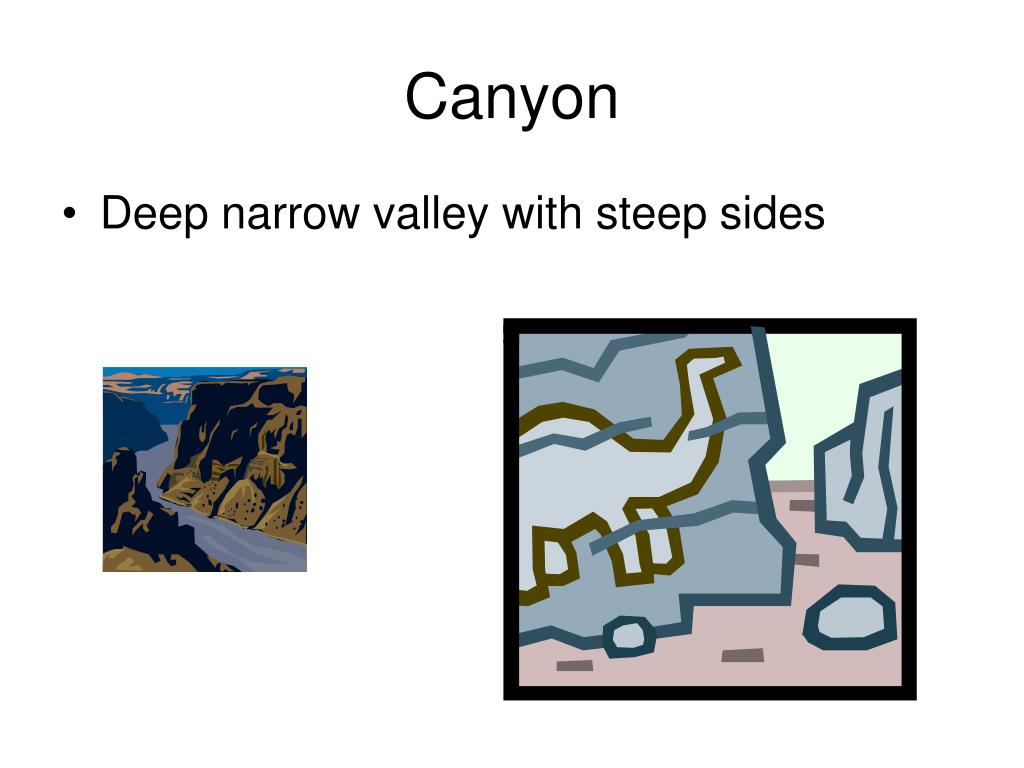 Canyon

• Deep narrow valley with steep sides